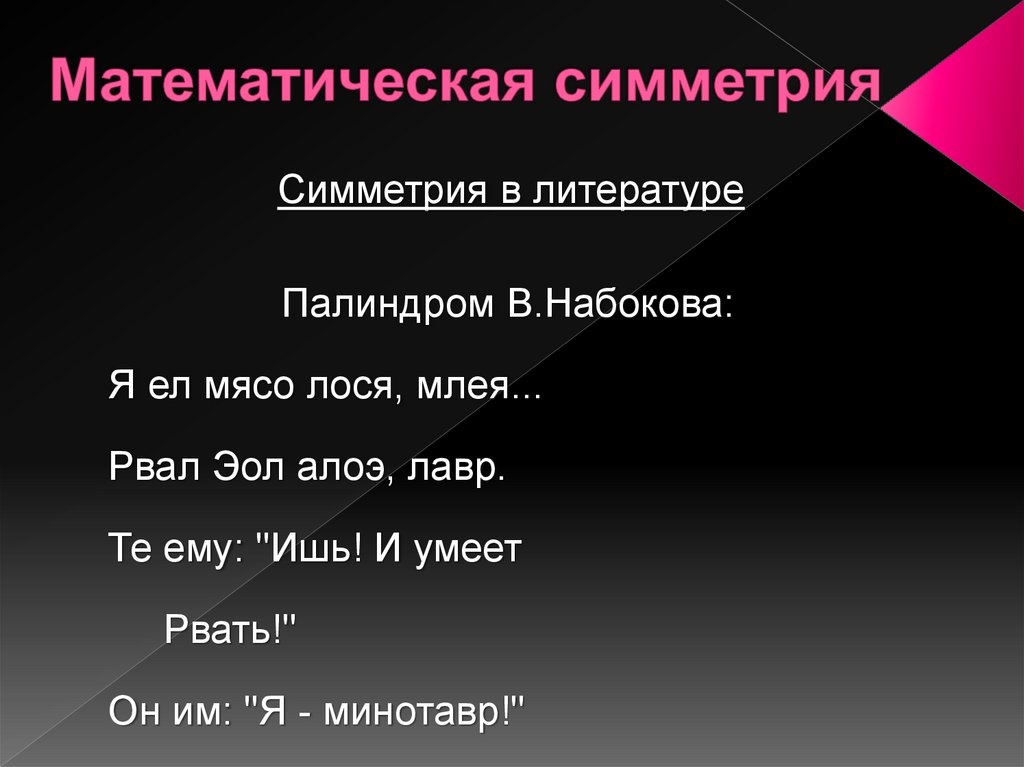 Математическая симметрия

Симметрия в литературе

Палиндром В.Набокова:

Я ел мясо лося, млея...

Рвал Эол алоэ, лавр.

Те ему: "Ишь! И умеет

Рвать!"

Он им: "Я - минотавр!"